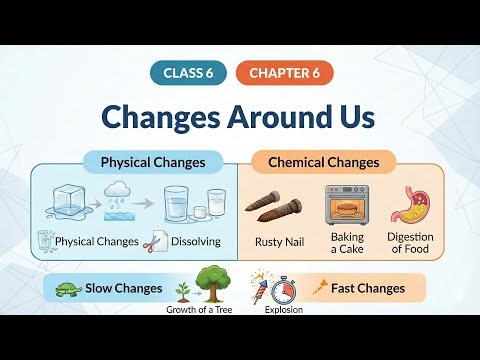 CLASS 6
CHAPTER 6

Changes Around Us

Physical Changes

Physical Changes
Dissolving

Chemical Changes

Rusty Nail
Baking a Cake
Digestion of Food

Slow Changes
Growth of a Tree

Explosion
Fast Changes